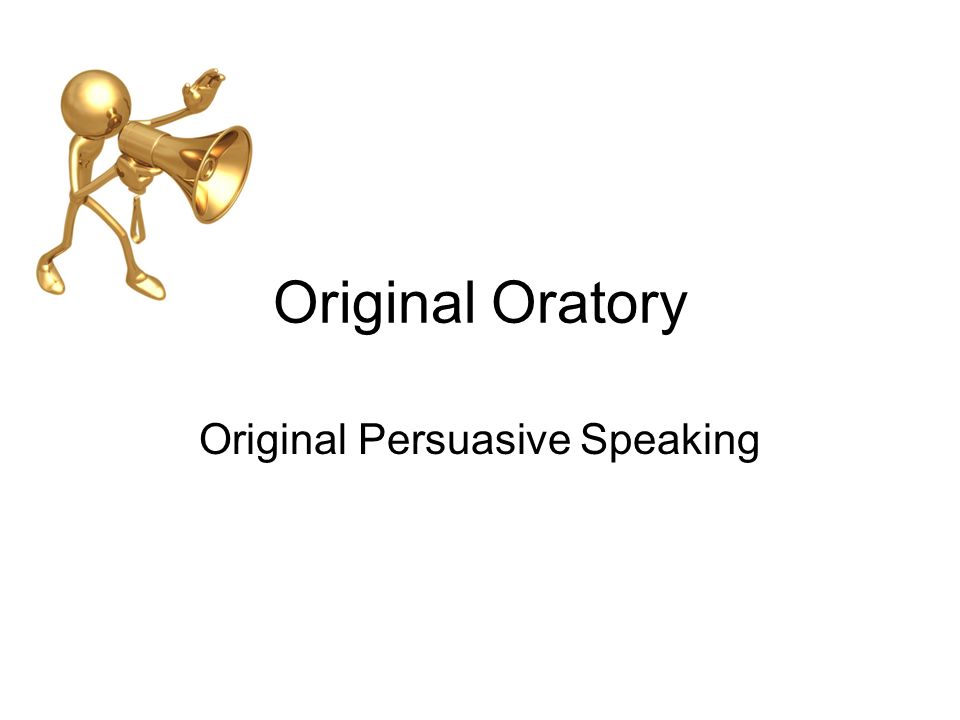 Original Oratory

Original Persuasive Speaking